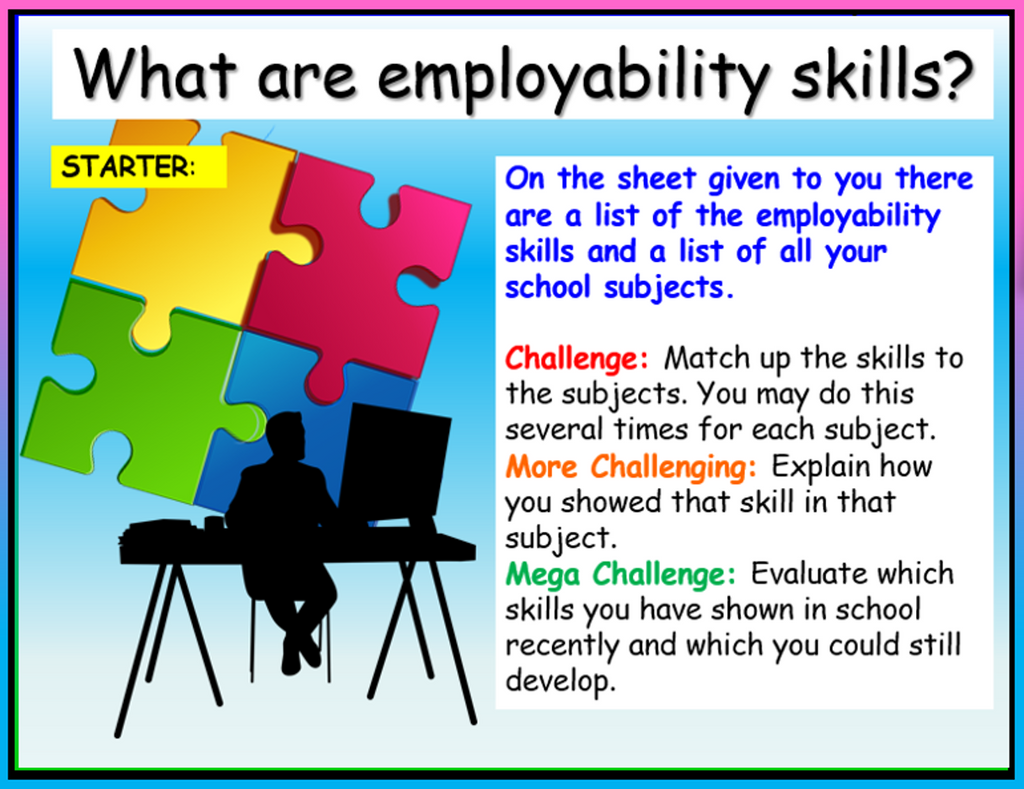 What are employability skills?

STARTER:

On the sheet given to you there are a list of the employability skills and a list of all your school subjects.

Challenge: Match up the skills to the subjects. You may do this several times for each subject.
More Challenging: Explain how you showed that skill in that subject.
Mega Challenge: Evaluate which skills you have shown in school recently and which you could still develop.